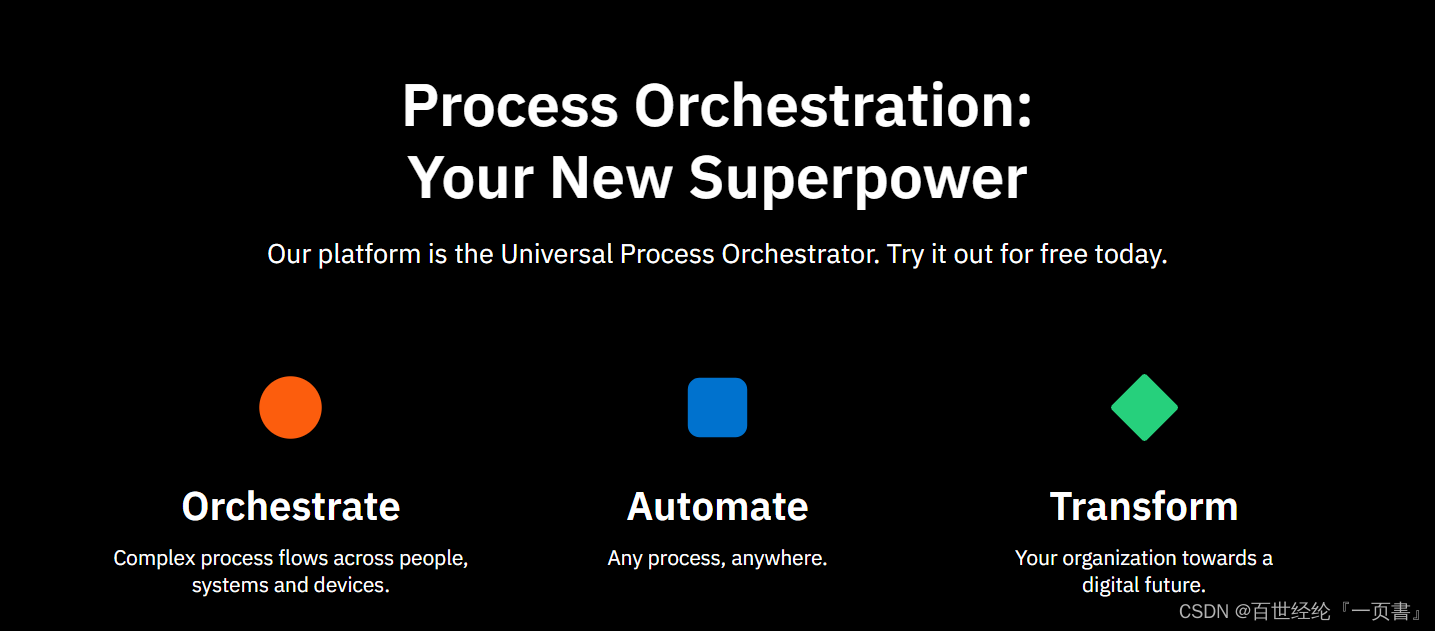 Process Orchestration:
Your New Superpower

Our platform is the Universal Process Orchestrator. Try it out for free today.

Orchestrate

Complex process flows across people, systems and devices.

Automate

Any process, anywhere.

Transform

Your organization towards a digital future.

CSDN @百世经纶『一页書』